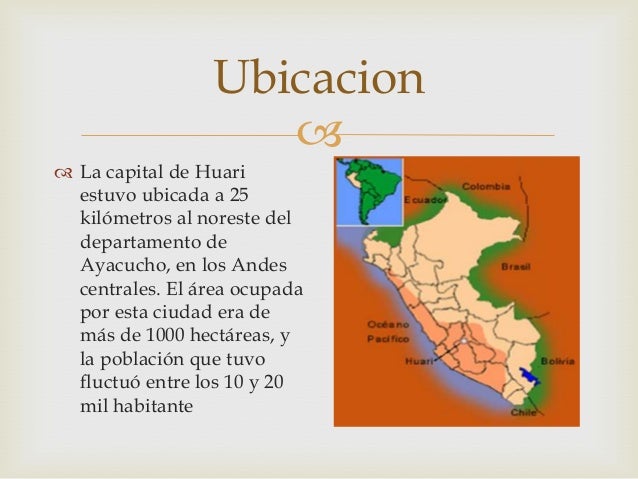 Ubicacion

La capital de Huari estuvo ubicada a 25 kilómetros al noreste del departamento de Ayacucho, en los Andes centrales. El área ocupada por esta ciudad era de más de 1000 hectáreas, y la población que tuvo fluctuó entre los 10 y 20 mil habitante

Colombia
Ecuador
Brasil
Océano Pacífico
Huari
Bolivia
Chile